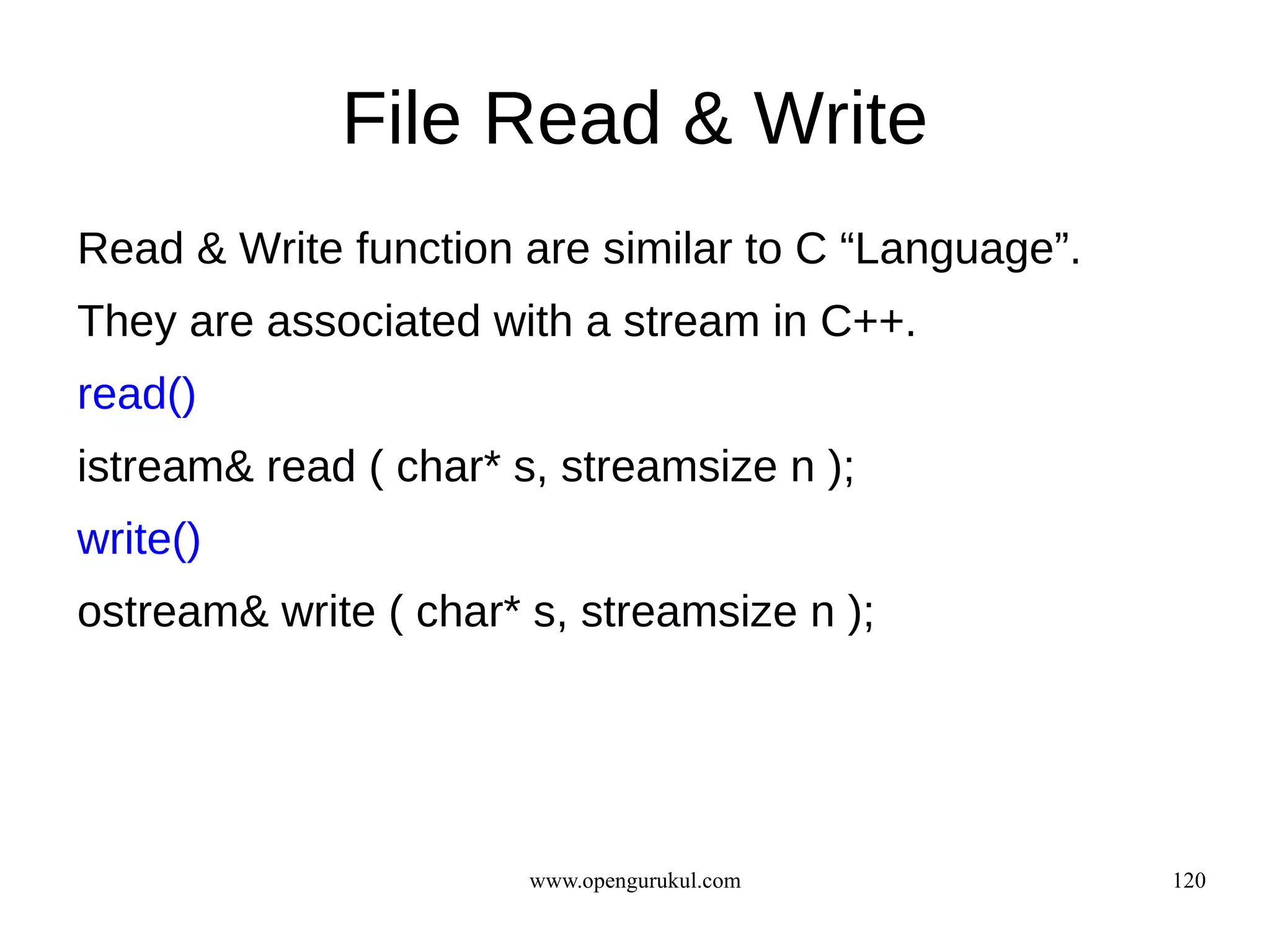 File Read & Write

Read & Write function are similar to C “Language”.

They are associated with a stream in C++.

read()

istream& read ( char* s, streamsize n );

write()

ostream& write ( char* s, streamsize n );

www.opengurukul.com

120